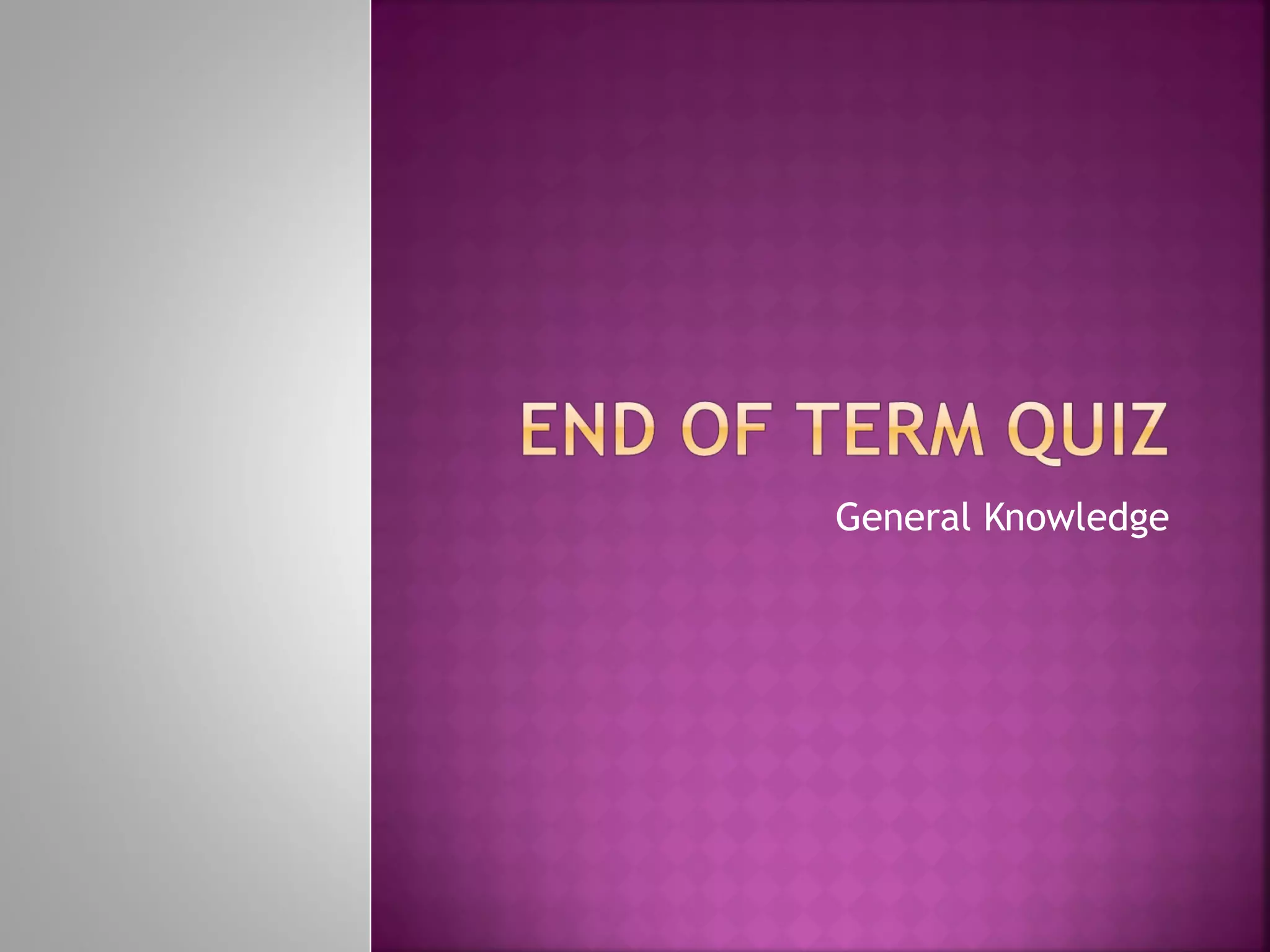 END OF TERM QUIZ

General Knowledge